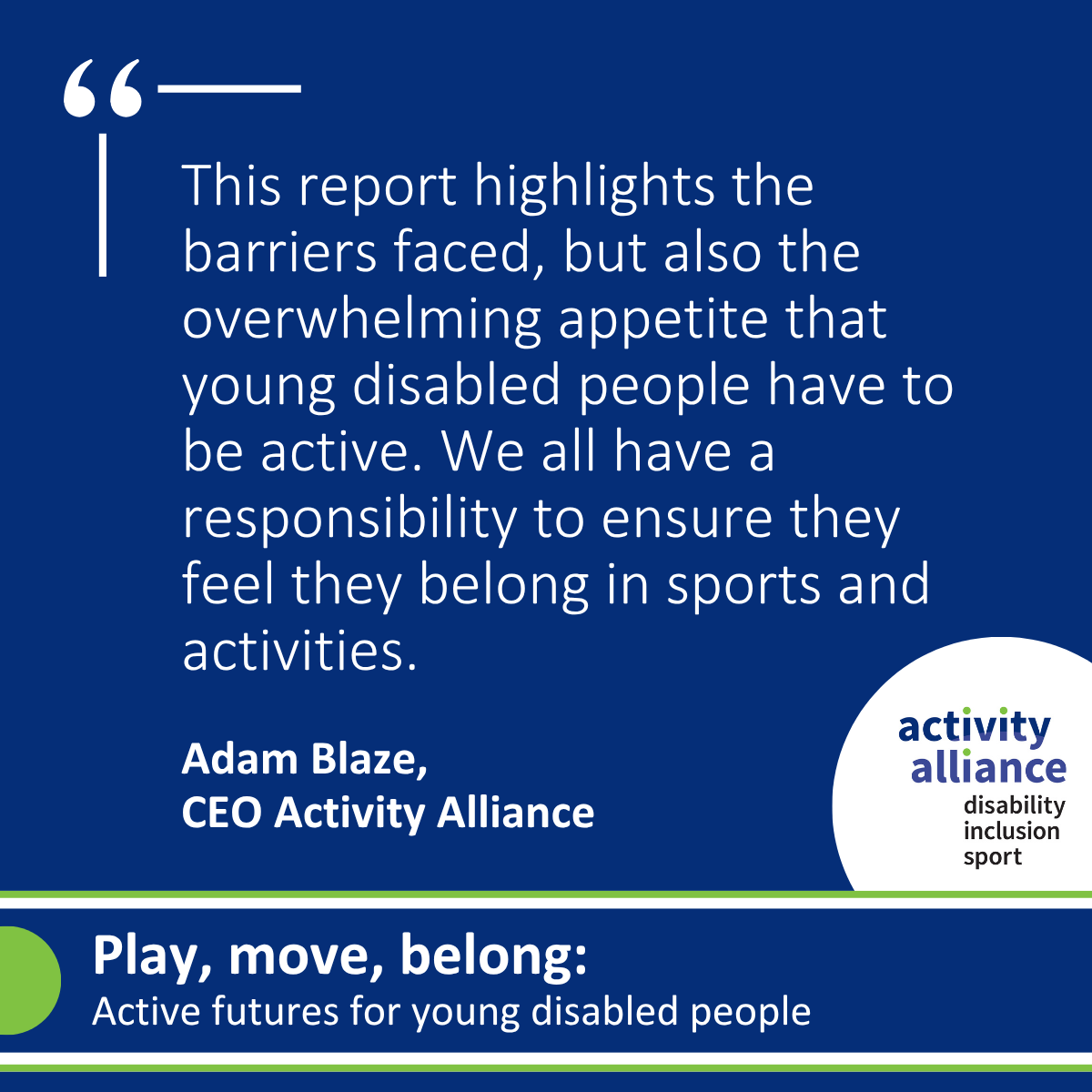 “

This report highlights the barriers faced, but also the overwhelming appetite that young disabled people have to be active. We all have a responsibility to ensure they feel they belong in sports and activities.

Adam Blaze,
CEO Activity Alliance

activity alliance
disability inclusion sport

Play, move, belong:
Active futures for young disabled people